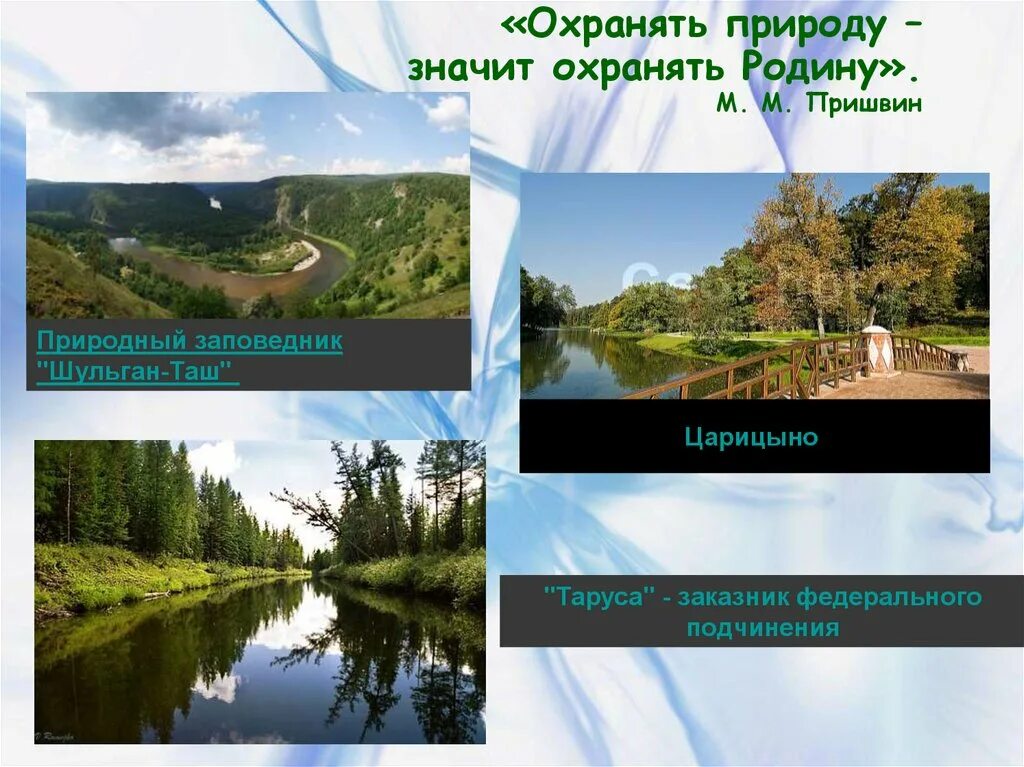 «Охранять природу – значит охранять Родину».
М. М. Пришвин

Природный заповедник "Шульган-Таш"

Царицыно

"Таруса" - заказник федерального подчинения